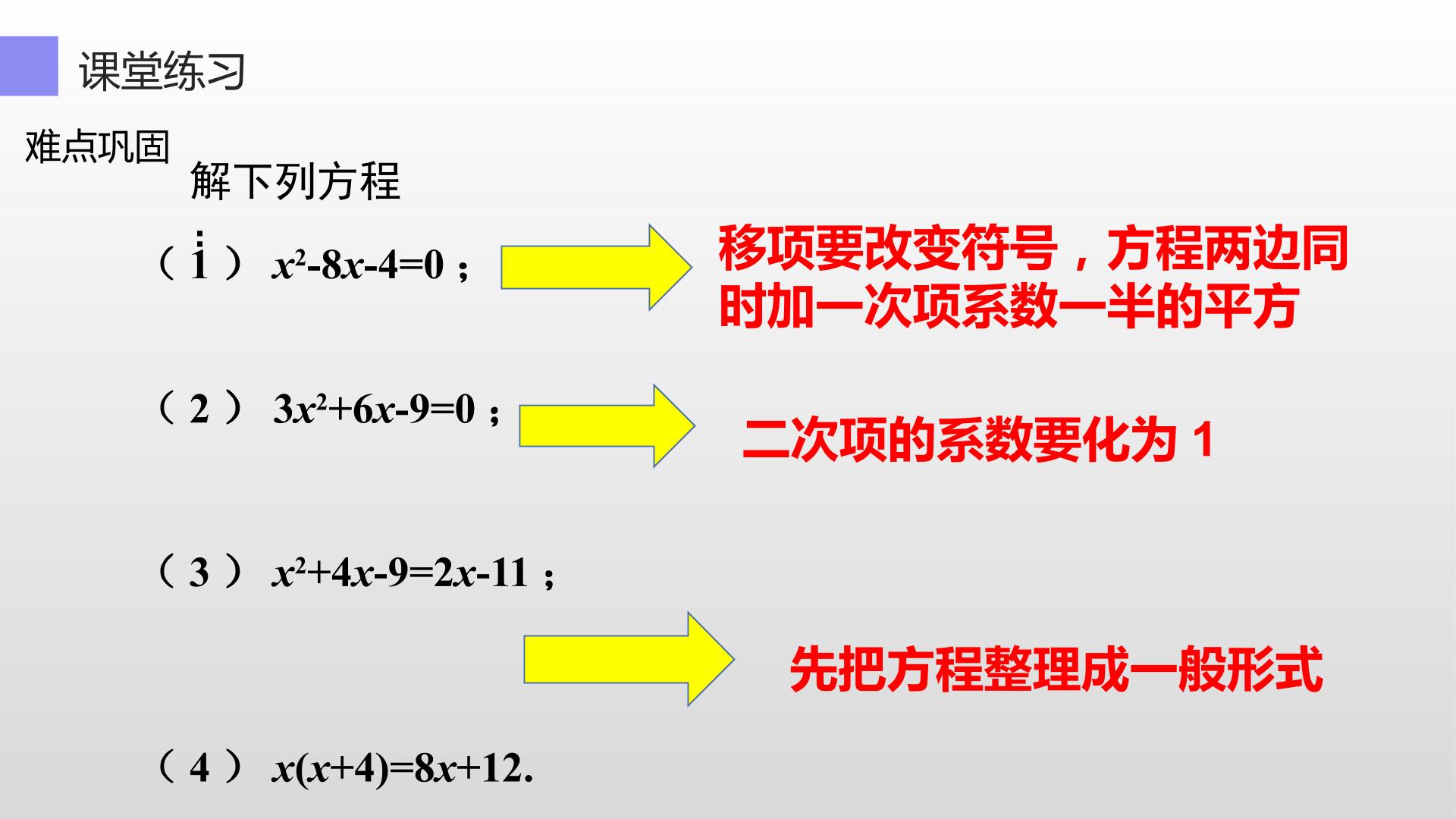 课堂练习

难点巩固

解下列方程

（1） $x^2-8x-4=0$；

移项要改变符号，方程两边同时加一次项系数一半的平方

（2） $3x^2+6x-9=0$；

二次项的系数要化为 1

（3） $x^2+4x-9=2x-11$；

先把方程整理成一般形式

（4） $x(x+4)=8x+12$.